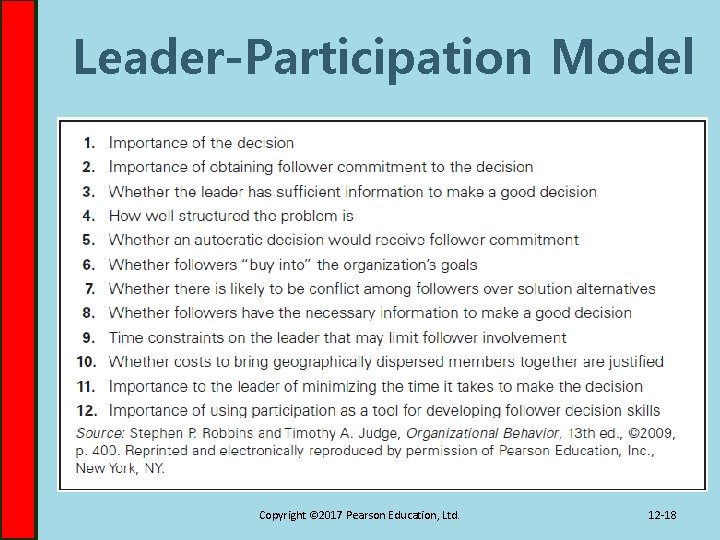 Leader-Participation Model

1. Importance of the decision
2. Importance of obtaining follower commitment to the decision
3. Whether the leader has sufficient information to make a good decision
4. How well structured the problem is
5. Whether an autocratic decision would receive follower commitment
6. Whether followers "buy into" the organization's goals
7. Whether there is likely to be conflict among followers over solution alternatives
8. Whether followers have the necessary information to make a good decision
9. Time constraints on the leader that may limit follower involvement
10. Whether costs to bring geographically dispersed members together are justified
11. Importance to the leader of minimizing the time it takes to make the decision
12. Importance of using participation as a tool for developing follower decision skills

Source: Stephen P. Robbins and Timothy A. Judge, Organizational Behavior, 13th ed., ©2009, p. 400. Reprinted and electronically reproduced by permission of Pearson Education, Inc., New York, NY.

Copyright ©2017 Pearson Education, Ltd.

12-18